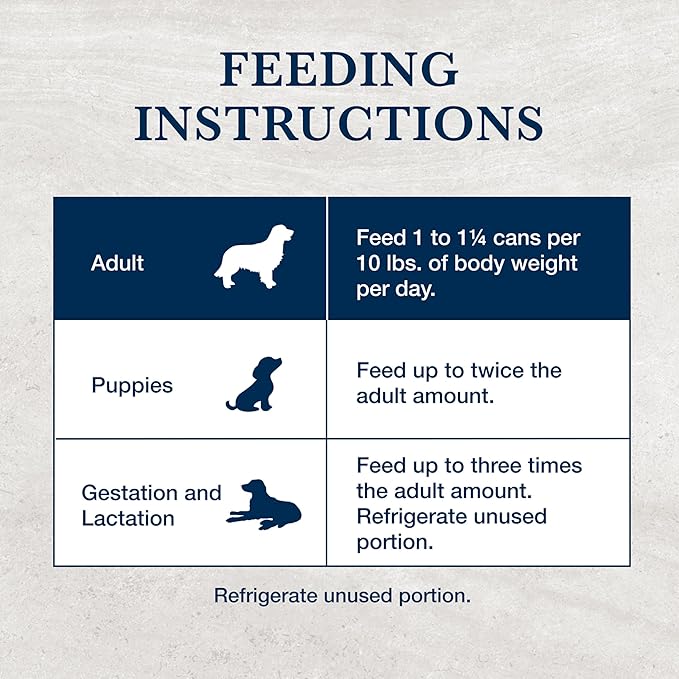 FEEDING INSTRUCTIONS

| Adult | Feed 1 to 1¼ cans per 10 lbs. of body weight per day. |
|---|---|
| Puppies | Feed up to twice the adult amount. |
| Gestation and Lactation | Feed up to three times the adult amount. Refrigerate unused portion. |

Refrigerate unused portion.